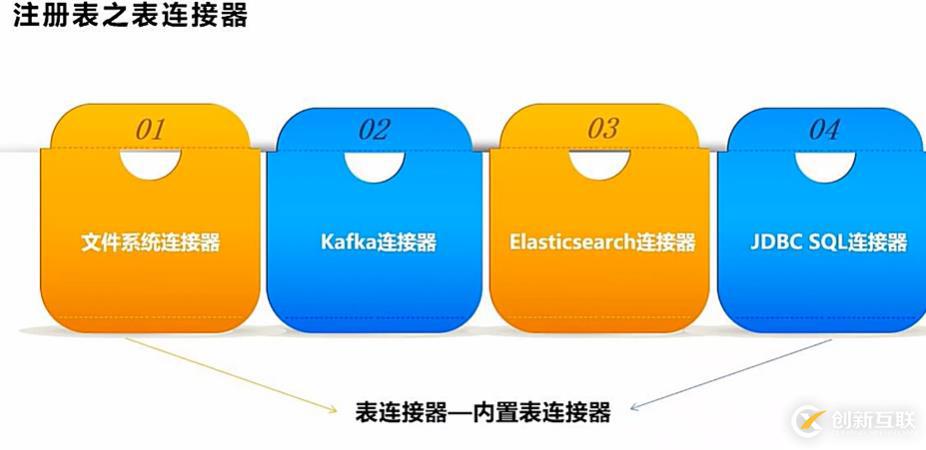 注册表之表连接器

01
文件系统连接器

02
Kafka连接器

03
Elasticsearch连接器

04
JDBC SQL连接器

表连接器—内置表连接器

创新互联